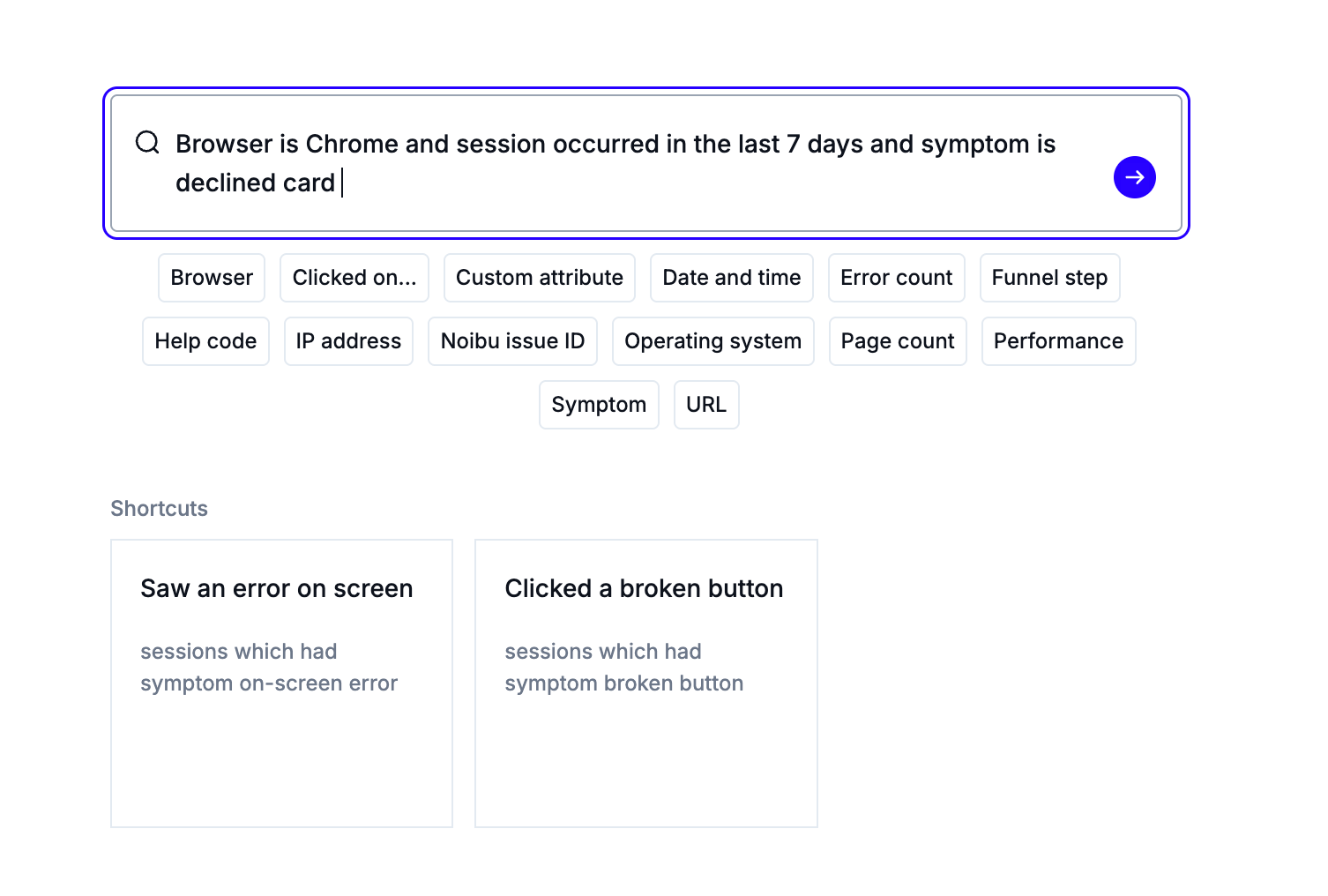 Browser is Chrome and session occurred in the last 7 days and symptom is declined card

Browser
Clicked on...
Custom attribute
Date and time
Error count
Funnel step
Help code
IP address
Noibu issue ID
Operating system
Page count
Performance
Symptom
URL

Shortcuts

Saw an error on screen

sessions which had symptom on-screen error

Clicked a broken button

sessions which had symptom broken button